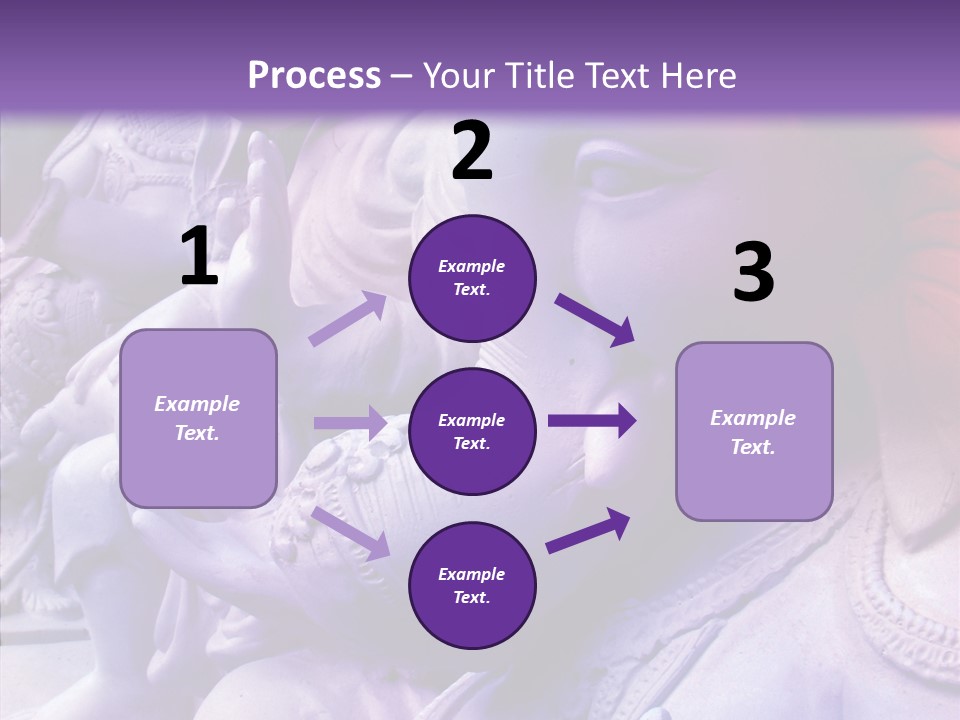 Process – Your Title Text Here

1

Example Text.

2

Example Text.

Example Text.

Example Text.

3

Example Text.